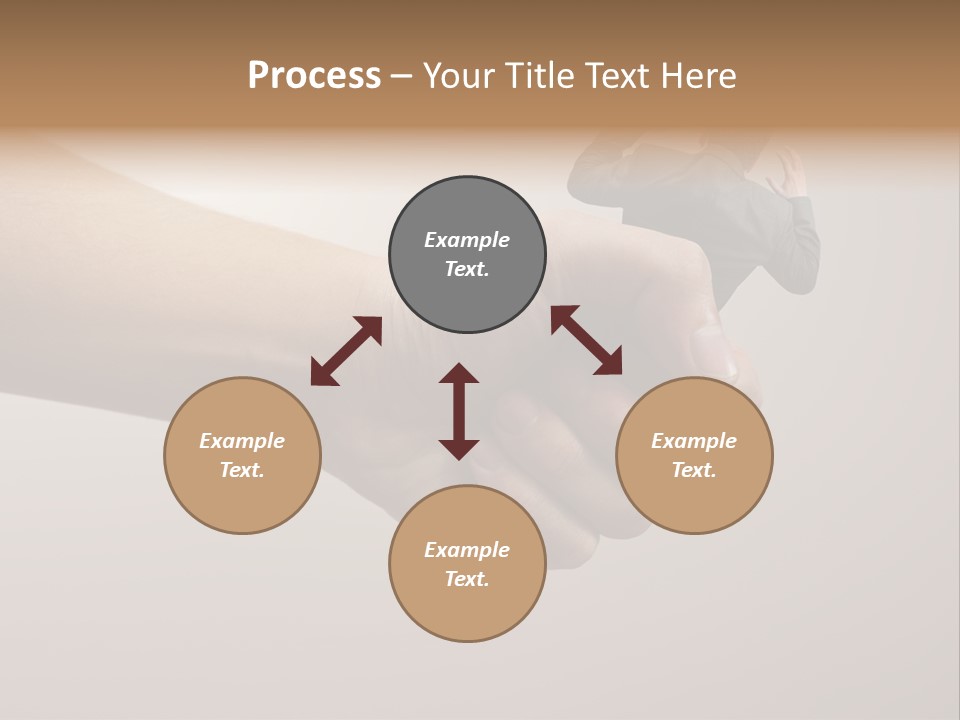 Process – Your Title Text Here

Example Text.

Example Text.

Example Text.

Example Text.